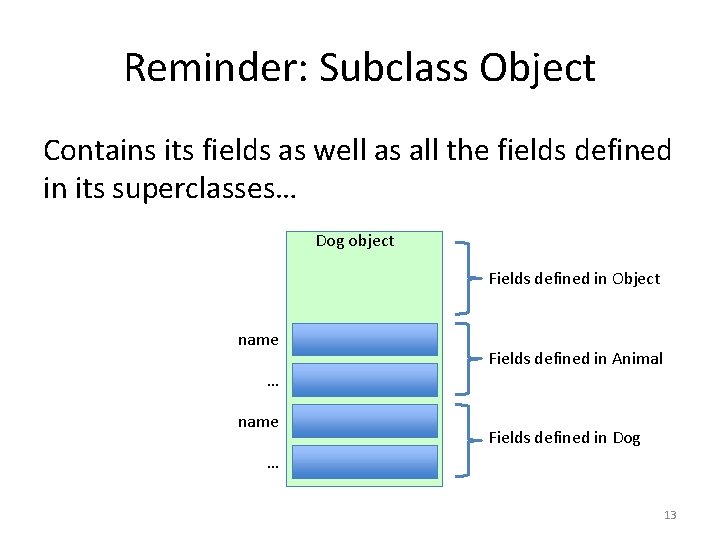 Reminder: Subclass Object

Contains its fields as well as all the fields defined in its superclasses…

Dog object

Fields defined in Object

name

…

Fields defined in Animal

name

…

Fields defined in Dog

13